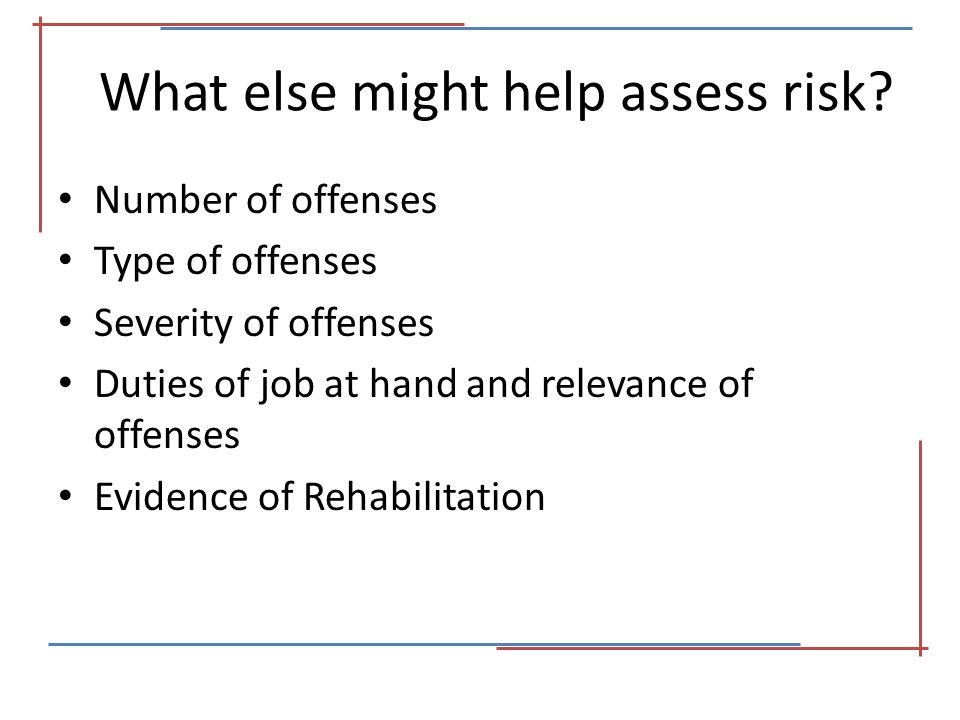 What else might help assess risk?

• Number of offenses
• Type of offenses
• Severity of offenses
• Duties of job at hand and relevance of offenses
• Evidence of Rehabilitation